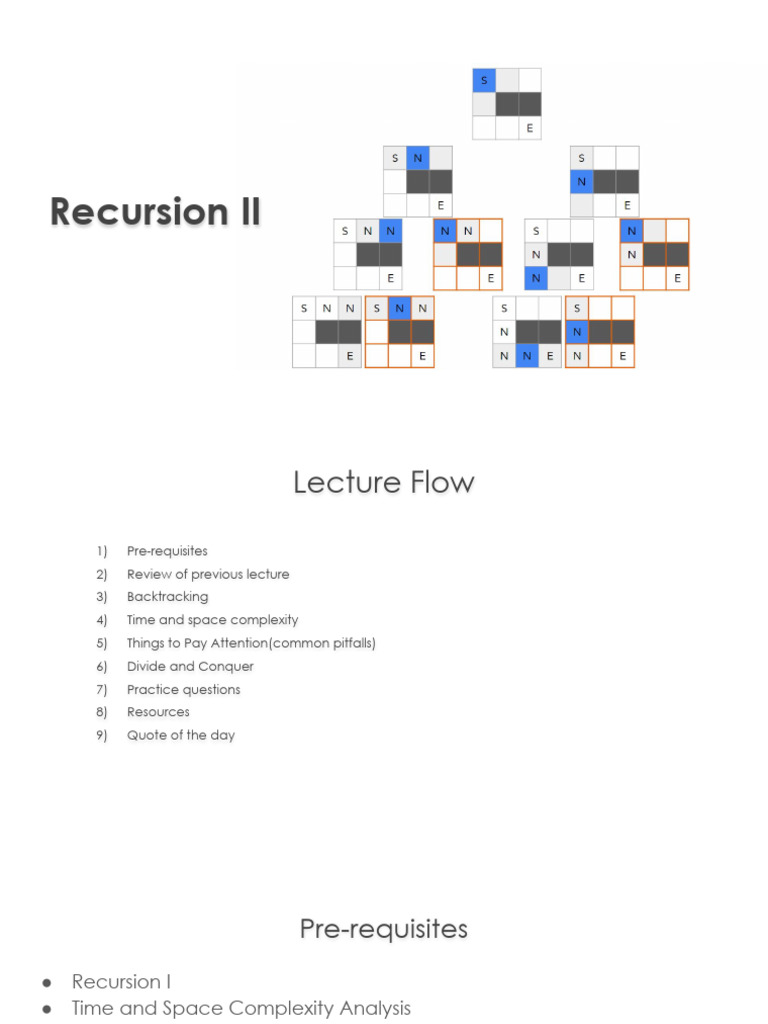 Recursion II

S

E

S N

E

S

N

E

S N N

E

N N

E

S

N

N

E

N

N

E

S N N

E

S N N

E

S

N

N N E

S

N

N E

Lecture Flow

1) Pre-requisites
2) Review of previous lecture
3) Backtracking
4) Time and space complexity
5) Things to Pay Attention(common pitfalls)
6) Divide and Conquer
7) Practice questions
8) Resources
9) Quote of the day

Pre-requisites

● Recursion I
● Time and Space Complexity Analysis